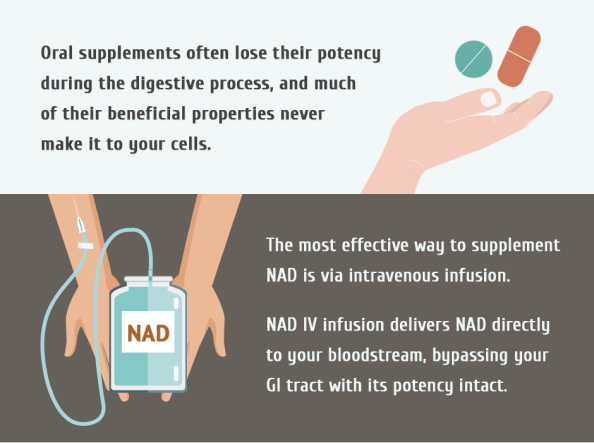 Oral supplements often lose their potency during the digestive process, and much of their beneficial properties never make it to your cells.

NAD

The most effective way to supplement NAD is via intravenous infusion.

NAD IV infusion delivers NAD directly to your bloodstream, bypassing your GI tract with its potency intact.